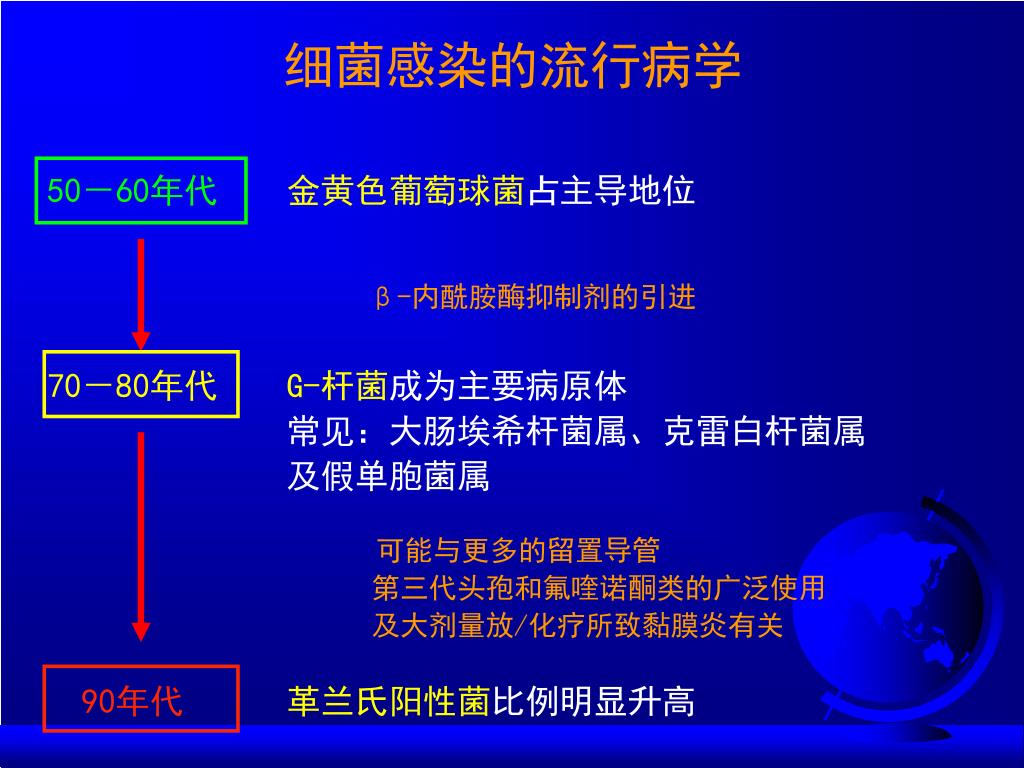 细菌感染的流行病学

50－60年代

金黄色葡萄球菌占主导地位

β-内酰胺酶抑制剂的引进

70－80年代

G-杆菌成为主要病原体
常见：大肠埃希杆菌属、克雷白杆菌属及假单胞菌属

可能与更多的留置导管
第三代头孢和氟喹诺酮类的广泛使用
及大剂量放/化疗所致黏膜炎有关

90年代

革兰氏阳性菌比例明显升高